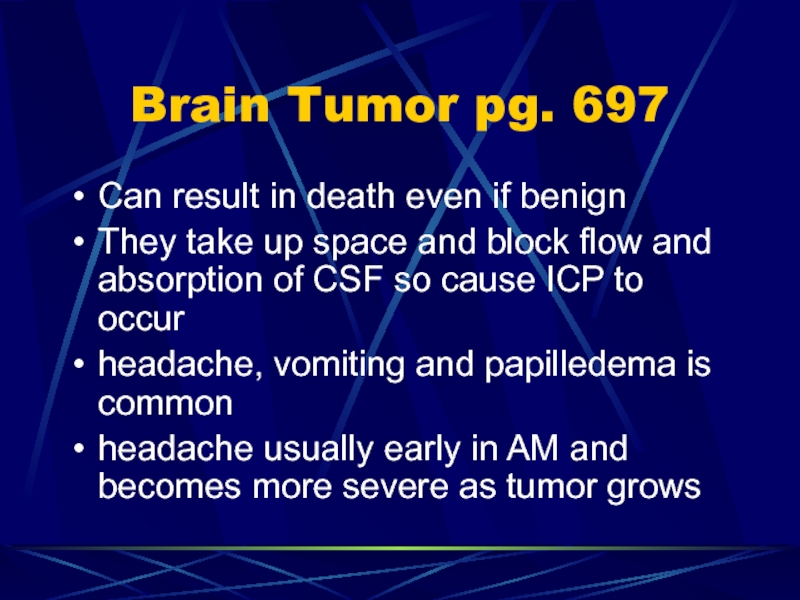 Brain Tumor pg. 697

• Can result in death even if benign
• They take up space and block flow and absorption of CSF so cause ICP to occur
• headache, vomiting and papilledema is common
• headache usually early in AM and becomes more severe as tumor grows